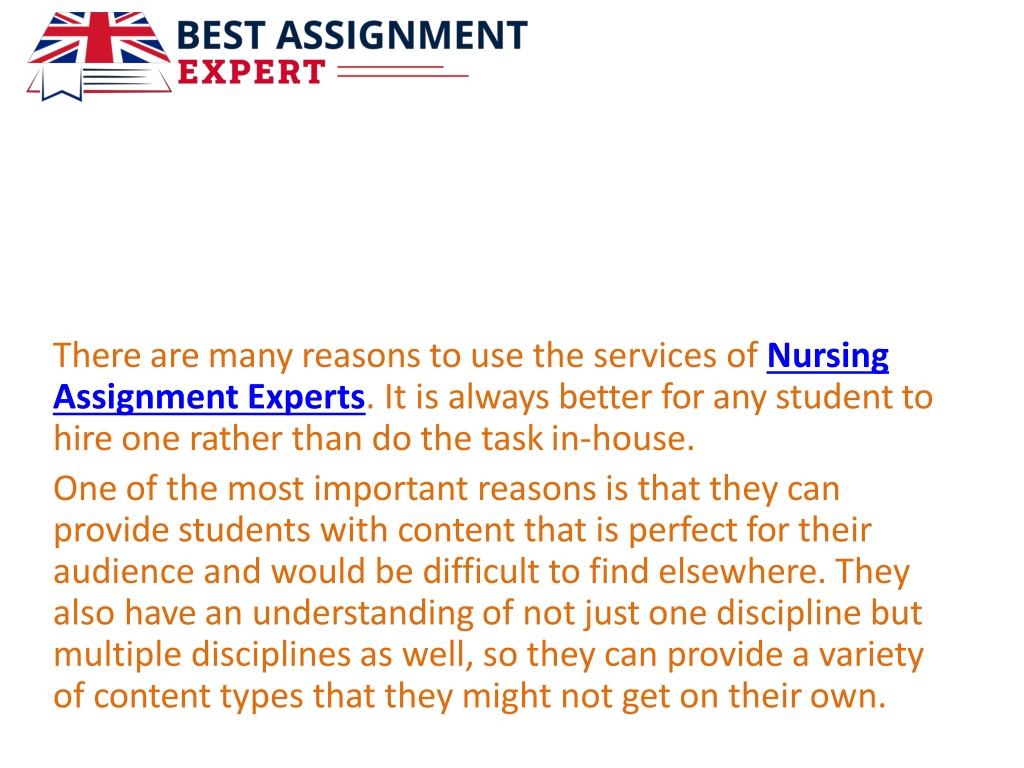 BEST ASSIGNMENT
EXPERT

There are many reasons to use the services of Nursing Assignment Experts. It is always better for any student to hire one rather than do the task in-house.

One of the most important reasons is that they can provide students with content that is perfect for their audience and would be difficult to find elsewhere. They also have an understanding of not just one discipline but multiple disciplines as well, so they can provide a variety of content types that they might not get on their own.